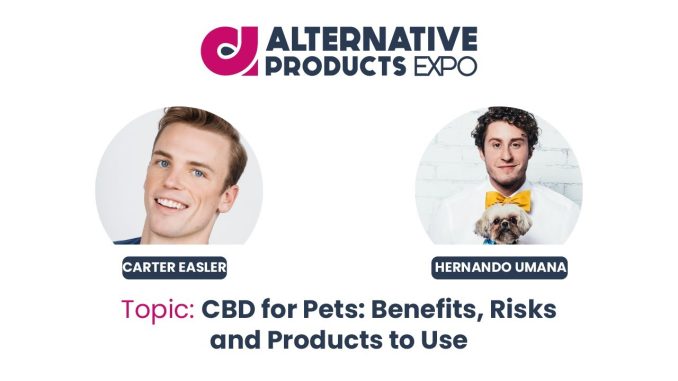 ALTERNATIVE PRODUCTS EXPO

CARTER EASLER

HERNANDO UMANA

Topic: CBD for Pets: Benefits, Risks and Products to Use